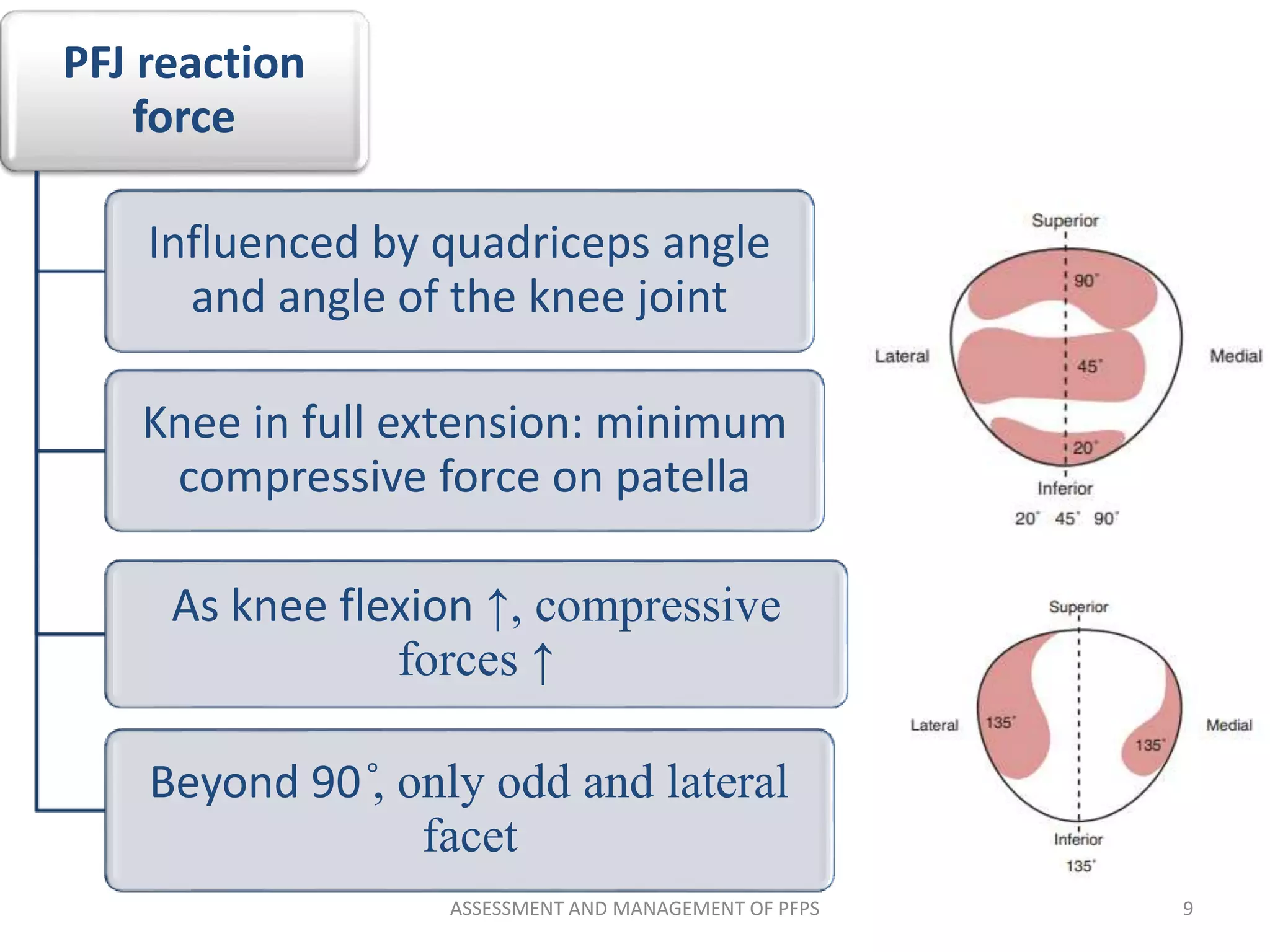 PFJ reaction force

Influenced by quadriceps angle and angle of the knee joint

Knee in full extension: minimum compressive force on patella

As knee flexion ↑, compressive forces ↑

Beyond 90˚, only odd and lateral facet

Superior
90˚
Lateral
45˚
Medial
20˚
Inferior
20˚ 45˚ 90˚

Superior
Lateral
135˚
135˚
Medial
Inferior
135˚

ASSESSMENT AND MANAGEMENT OF PFPS

9